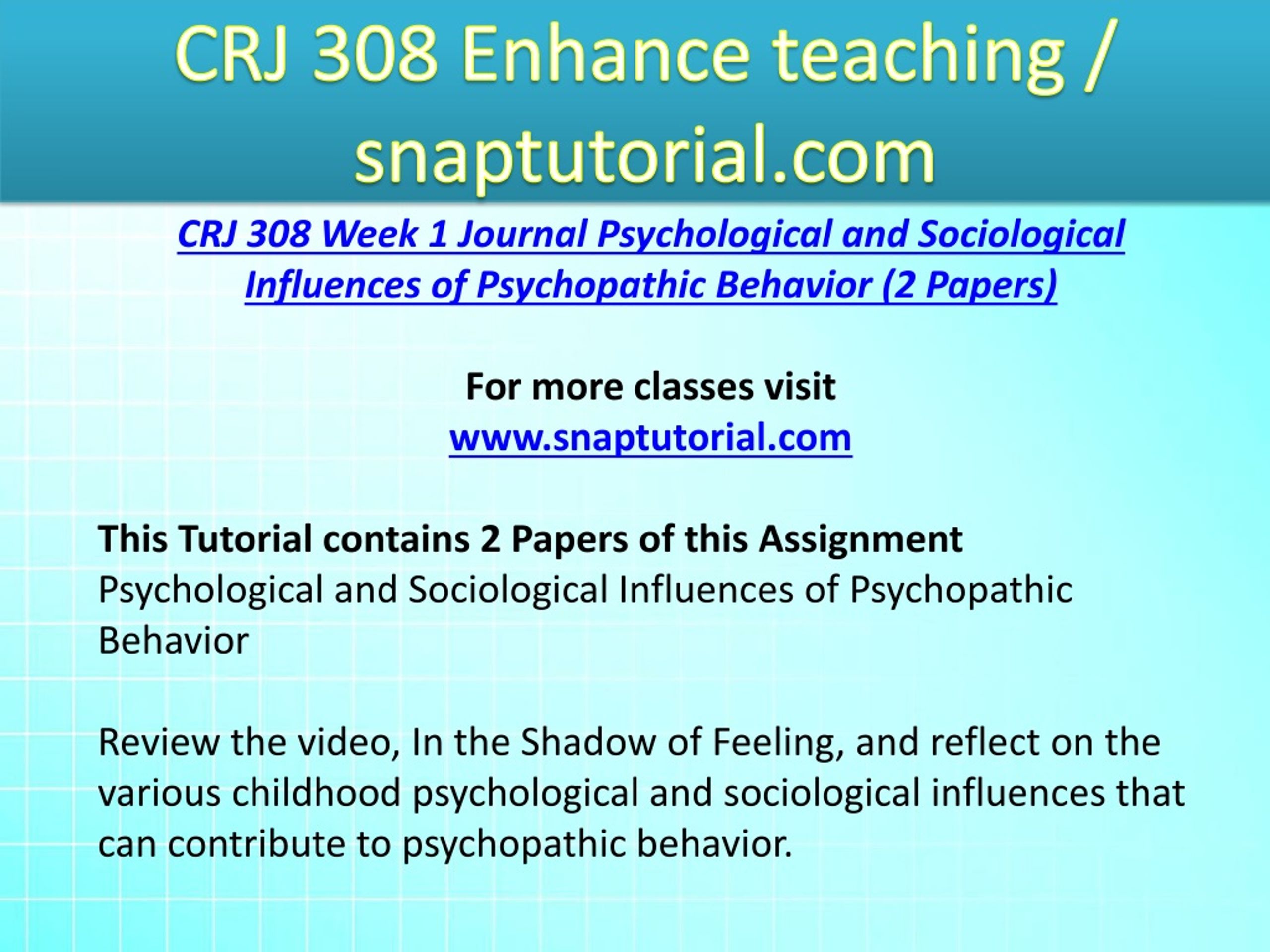 CRJ 308 Enhance teaching / snaptutorial.com

CRJ 308 Week 1 Journal Psychological and Sociological Influences of Psychopathic Behavior (2 Papers)

For more classes visit
www.snaptutorial.com

This Tutorial contains 2 Papers of this Assignment
Psychological and Sociological Influences of Psychopathic Behavior

Review the video, In the Shadow of Feeling, and reflect on the various childhood psychological and sociological influences that can contribute to psychopathic behavior.